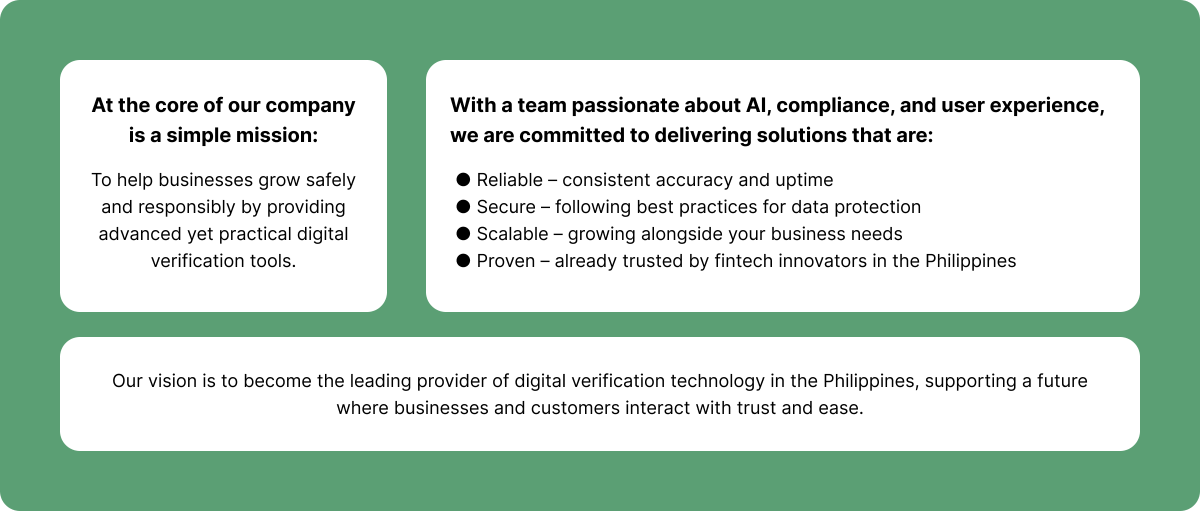 At the core of our company is a simple mission:

To help businesses grow safely and responsibly by providing advanced yet practical digital verification tools.

With a team passionate about AI, compliance, and user experience, we are committed to delivering solutions that are:

● Reliable – consistent accuracy and uptime
● Secure – following best practices for data protection
● Scalable – growing alongside your business needs
● Proven – already trusted by fintech innovators in the Philippines

Our vision is to become the leading provider of digital verification technology in the Philippines, supporting a future where businesses and customers interact with trust and ease.